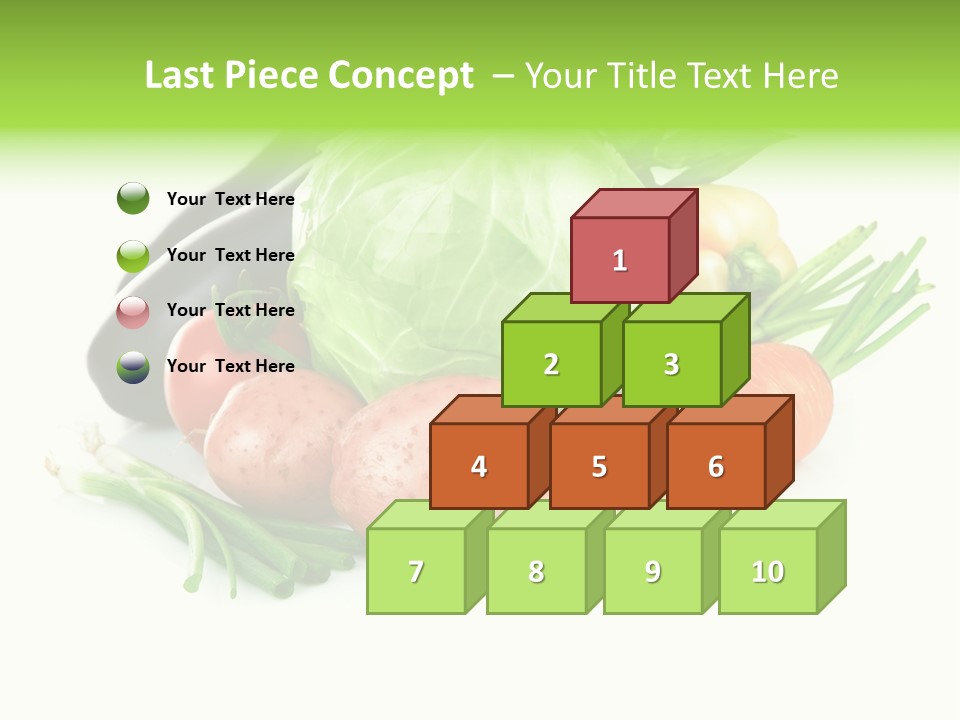 Last Piece Concept – Your Title Text Here

Your Text Here

Your Text Here

Your Text Here

Your Text Here

1

2

3

4

5

6

7

8

9

10